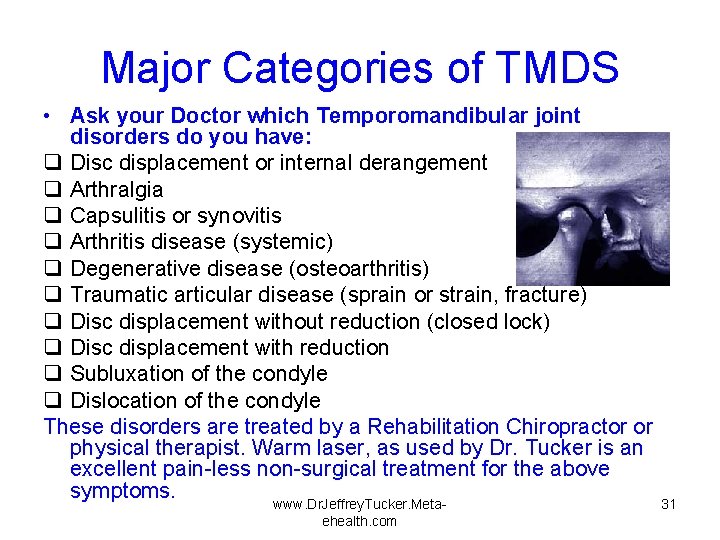 Major Categories of TMDS

• Ask your Doctor which Temporomandibular joint disorders do you have:

❑ Disc displacement or internal derangement
❑ Arthralgia
❑ Capsulitis or synovitis
❑ Arthritis disease (systemic)
❑ Degenerative disease (osteoarthritis)
❑ Traumatic articular disease (sprain or strain, fracture)
❑ Disc displacement without reduction (closed lock)
❑ Disc displacement with reduction
❑ Subluxation of the condyle
❑ Dislocation of the condyle

These disorders are treated by a Rehabilitation Chiropractor or physical therapist. Warm laser, as used by Dr. Tucker is an excellent pain-less non-surgical treatment for the above symptoms.

www.DrJeffreyTucker.Meta-ehealth.com

31